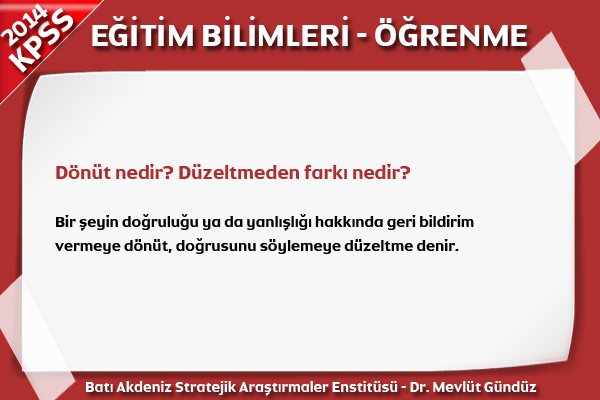 2014 KPSS

EĞİTİM BİLİMLERİ - ÖĞRENME

Dönüt nedir? Düzeltmeden farkı nedir?

Bir şeyin doğruluğu ya da yanlışlığı hakkında geri bildirim vermeye dönüt, doğrusunu söylemeye düzeltme denir.

Batı Akdeniz Stratejik Araştırmaler Enstitüsü - Dr. Mevlüt Gündüz